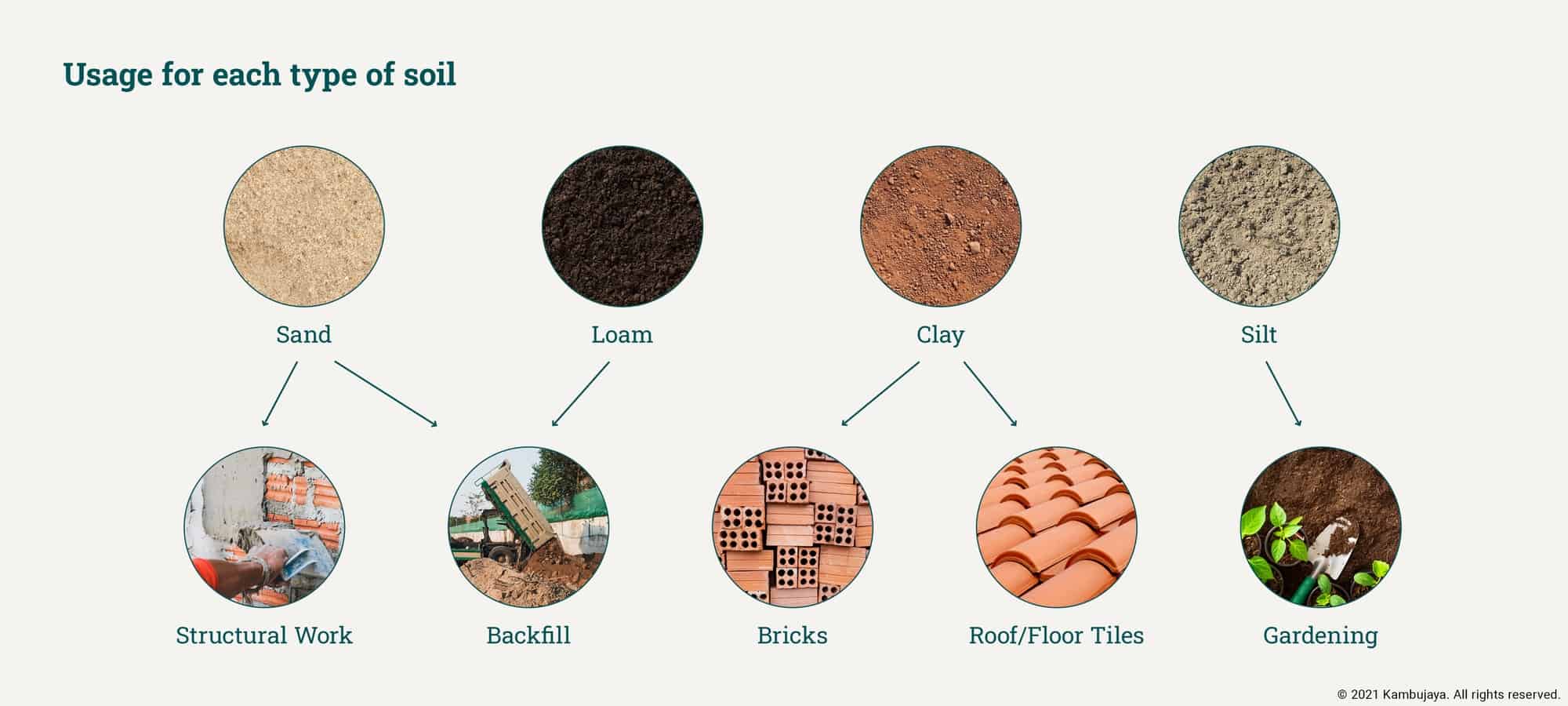 Usage for each type of soil

Sand

Loam

Clay

Silt

Structural Work

Backfill

Bricks

Roof/Floor Tiles

Gardening

© 2021 Kambujaya. All rights reserved.